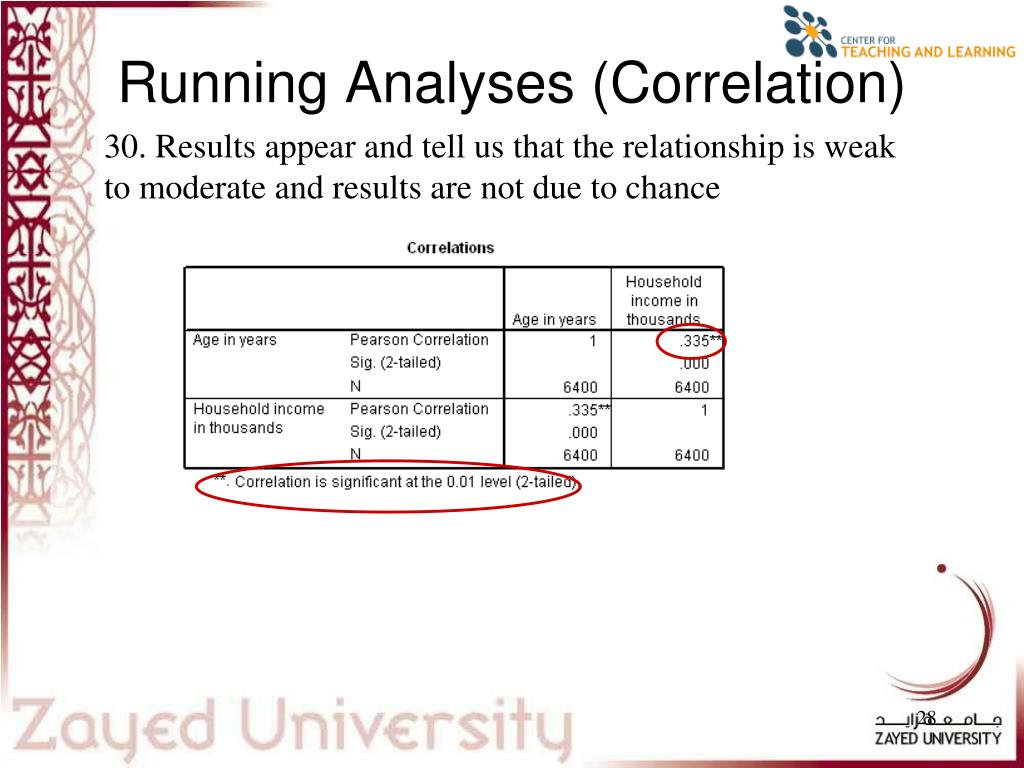 CENTER FOR TEACHING AND LEARNING

Running Analyses (Correlation)

30. Results appear and tell us that the relationship is weak to moderate and results are not due to chance

Correlations

| | | Age in years | Household income in thousands |
|---|---|---|---|
| Age in years | Pearson Correlation | 1 | .335** |
| | Sig. (2-tailed) | | .000 |
| | N | 6400 | 6400 |
| Household income in thousands | Pearson Correlation | .335** | 1 |
| | Sig. (2-tailed) | .000 | |
| | N | 6400 | 6400 |

**. Correlation is significant at the 0.01 level (2-tailed).

Zayed University

28

جامعة زايد
ZAYED UNIVERSITY